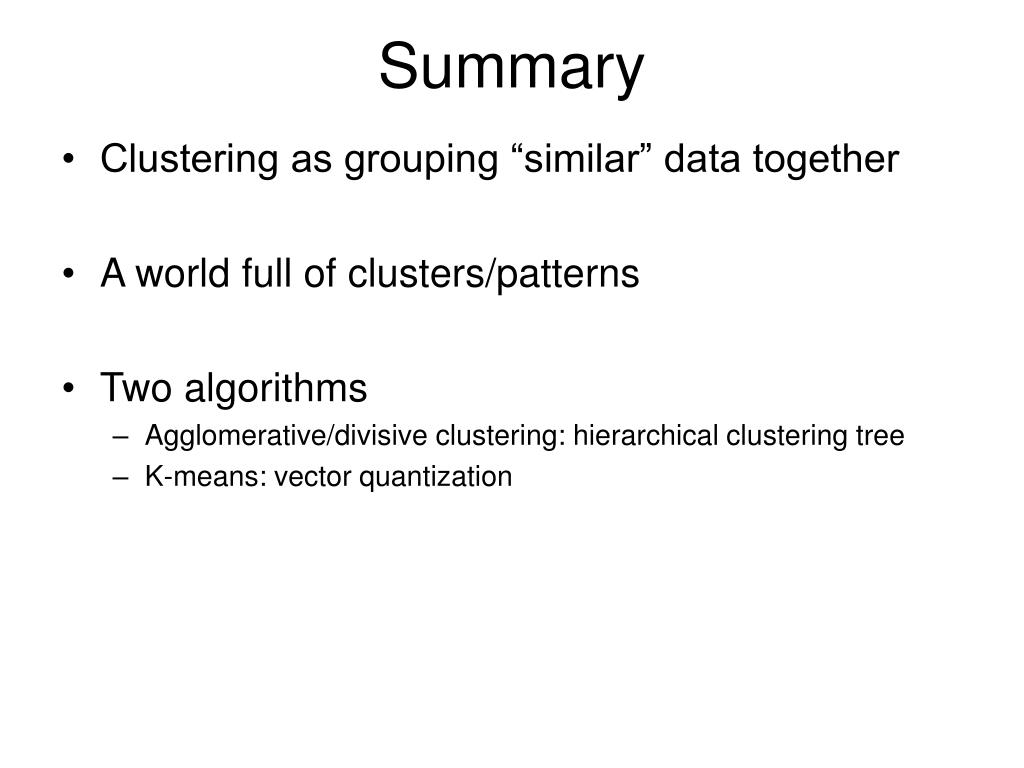 Summary

• Clustering as grouping “similar” data together

• A world full of clusters/patterns

• Two algorithms
– Agglomerative/divisive clustering: hierarchical clustering tree
– K-means: vector quantization